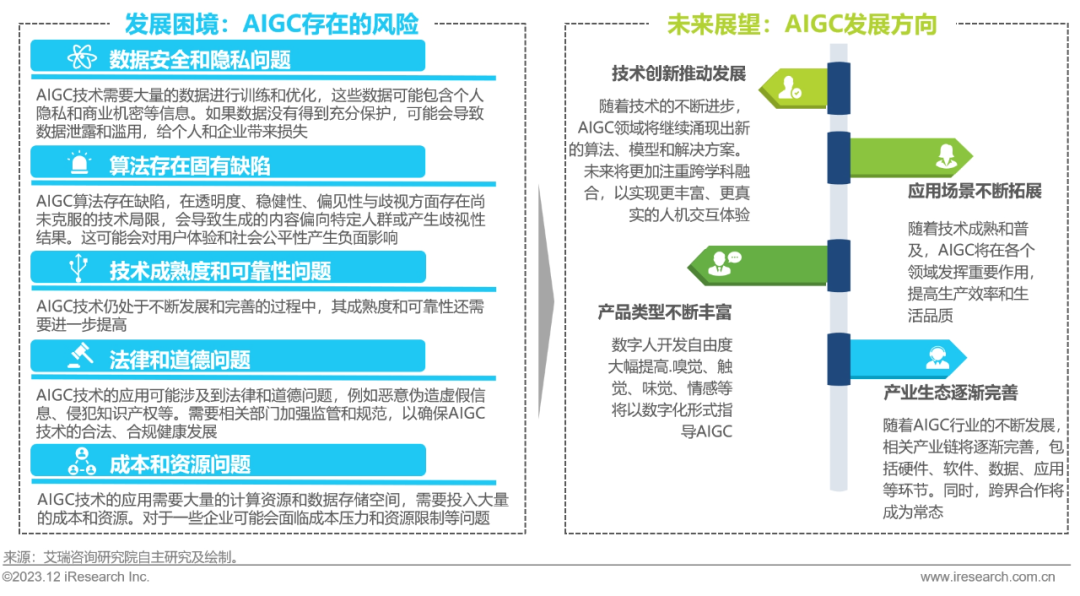 发展困境：AIGC存在的风险

数据安全和隐私问题

AIGC技术需要大量的数据进行训练和优化，这些数据可能包含个人隐私和商业机密等信息。如果数据没有得到充分保护，可能会导致数据泄露和滥用，给个人和企业带来损失

算法存在固有缺陷

AIGC算法存在缺陷，在透明度、稳健性、偏见性与歧视方面存在尚未克服的技术局限，会导致生成的内容偏向特定人群或产生歧视性结果。这可能会对用户体验和社会公平性产生负面影响

技术成熟度和可靠性问题

AIGC技术仍处于不断发展和完善的过程中，其成熟度和可靠性还需要进一步提高

法律和道德问题

AIGC技术的应用可能涉及到法律和道德问题，例如恶意伪造虚假信息、侵犯知识产权等。需要相关部门加强监管和规范，以确保AIGC技术的合法、合规健康发展

成本和资源问题

AIGC技术的应用需要大量的计算资源和数据存储空间，需要投入大量的成本和资源。对于一些企业可能会面临成本压力和资源限制等问题

未来展望：AIGC发展方向

技术创新推动发展

随着技术的不断进步，AIGC领域将继续涌现出新的算法、模型和解决方案。未来将更加注重跨学科融合，以实现更丰富、更真实的人机交互体验

应用场景不断拓展

随着技术成熟和普及，AIGC将在各个领域发挥重要作用，提高生产效率和生活品质

产品类型不断丰富

数字人开发自由度大幅提高.嗅觉、触觉、味觉、情感等将以数字化形式指导AIGC

产业生态逐渐完善

随着AIGC行业的不断发展，相关产业链将逐渐完善，包括硬件、软件、数据、应用等环节。同时，跨界合作将成为常态

来源：艾瑞咨询研究院自主研究及绘制。

©2023.12 iResearch Inc.

www.iresearch.com.cn